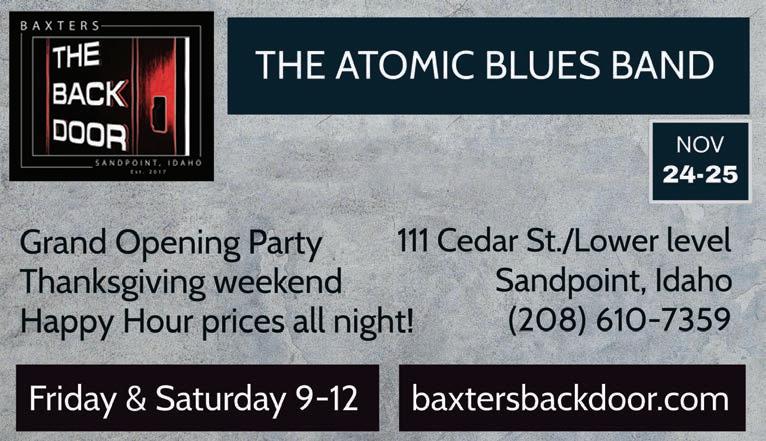 BAXTERS
THE BACK DOOR
SANDPOINT, IDAHO
Est. 2017

THE ATOMIC BLUES BAND

NOV
24-25

Grand Opening Party
Thanksgiving weekend
Happy Hour prices all night!

111 Cedar St./Lower level
Sandpoint, Idaho
(208) 610-7359

Friday & Saturday 9-12

baxtersbackdoor.com